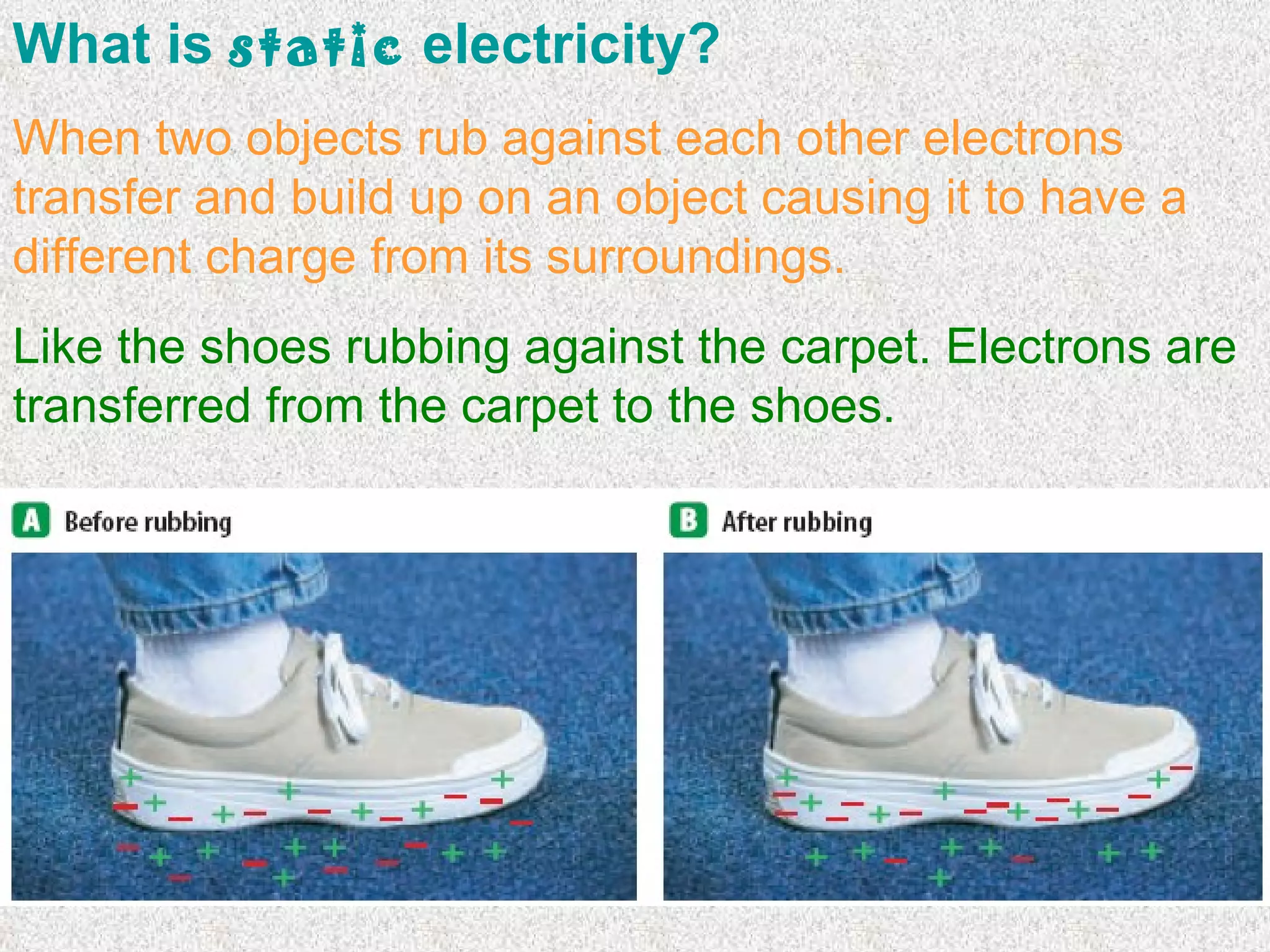 What is static electricity?

When two objects rub against each other electrons transfer and build up on an object causing it to have a different charge from its surroundings.

Like the shoes rubbing against the carpet. Electrons are transferred from the carpet to the shoes.

A Before rubbing

B After rubbing